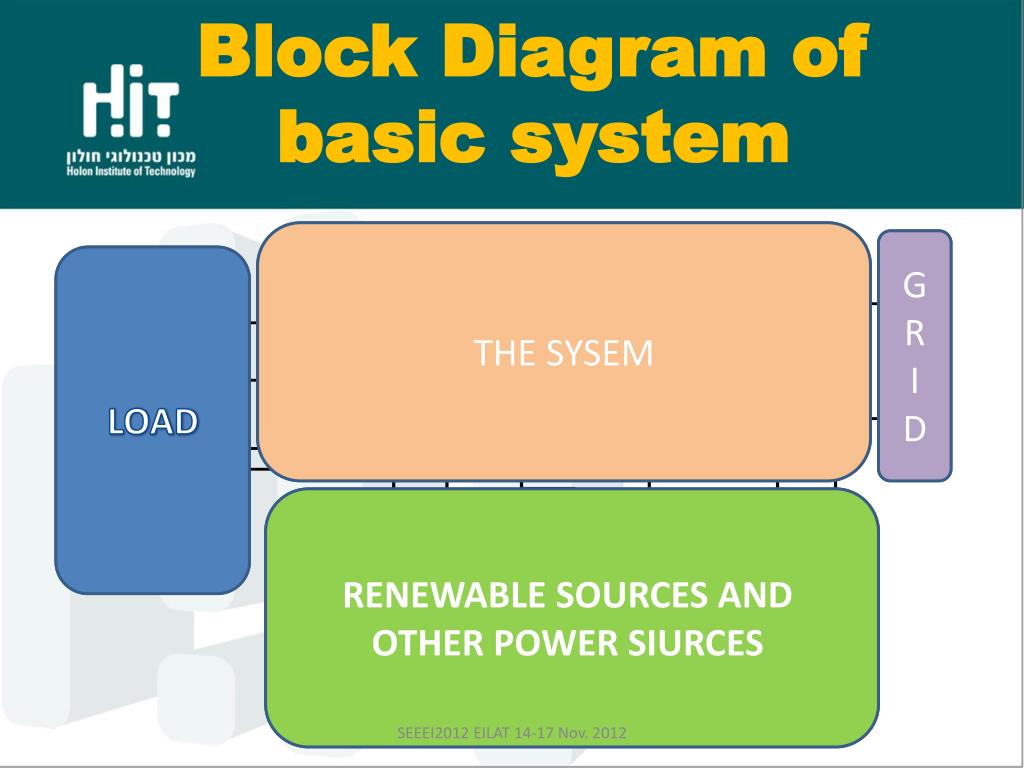 HIT
מכון טכנולוגי חולון
Holon Institute of Technology

Block Diagram of basic system

LOAD

THE SYSEM

G
R
I
D

RENEWABLE SOURCES AND OTHER POWER SIURCES

SEEEI2012 EILAT 14-17 Nov. 2012